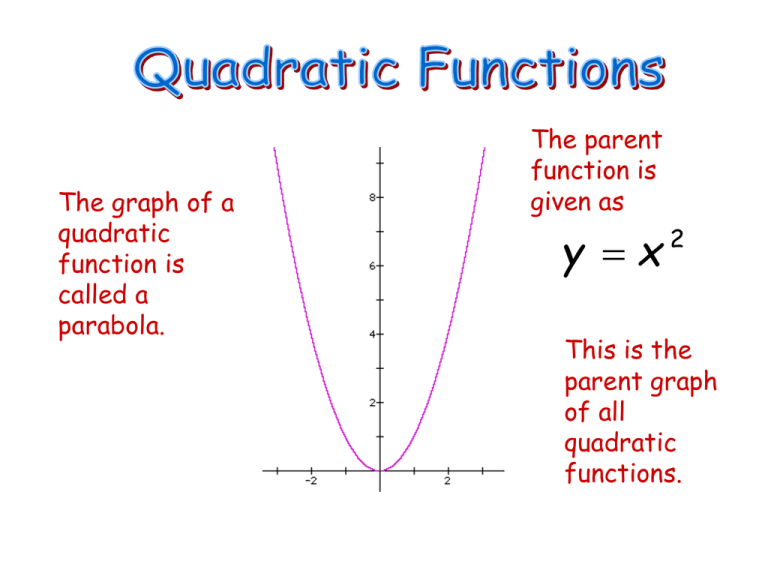 Quadratic Functions

The graph of a quadratic function is called a parabola.

8
6
4
2
-2
2

The parent function is given as

$y = x^2$

This is the parent graph of all quadratic functions.